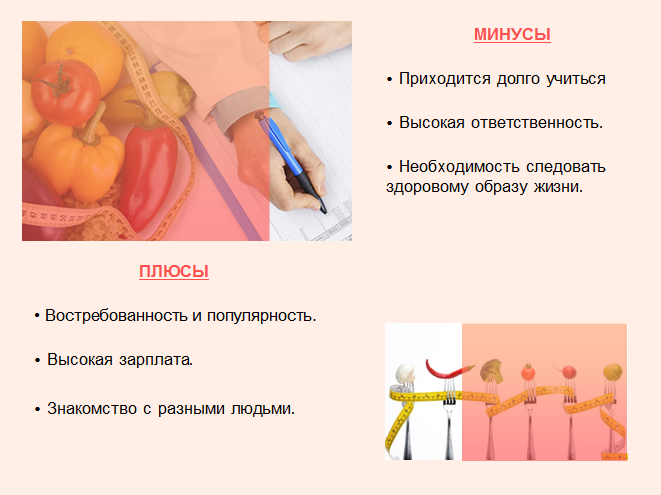 МИНУСЫ

• Приходится долго учиться

• Высокая ответственность.

• Необходимость следовать здоровому образу жизни.

ПЛЮСЫ

• Востребованность и популярность.

• Высокая зарплата.

• Знакомство с разными людьми.